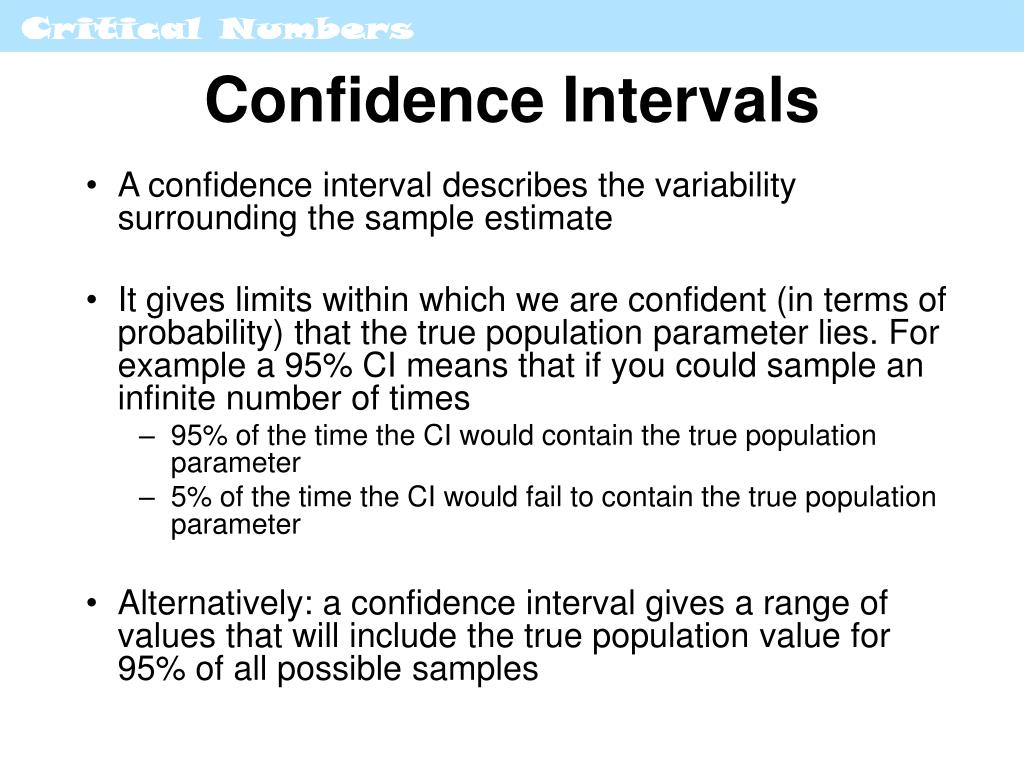 Critical Numbers

Confidence Intervals

• A confidence interval describes the variability surrounding the sample estimate

• It gives limits within which we are confident (in terms of probability) that the true population parameter lies. For example a 95% CI means that if you could sample an infinite number of times
 – 95% of the time the CI would contain the true population parameter
 – 5% of the time the CI would fail to contain the true population parameter

• Alternatively: a confidence interval gives a range of values that will include the true population value for 95% of all possible samples